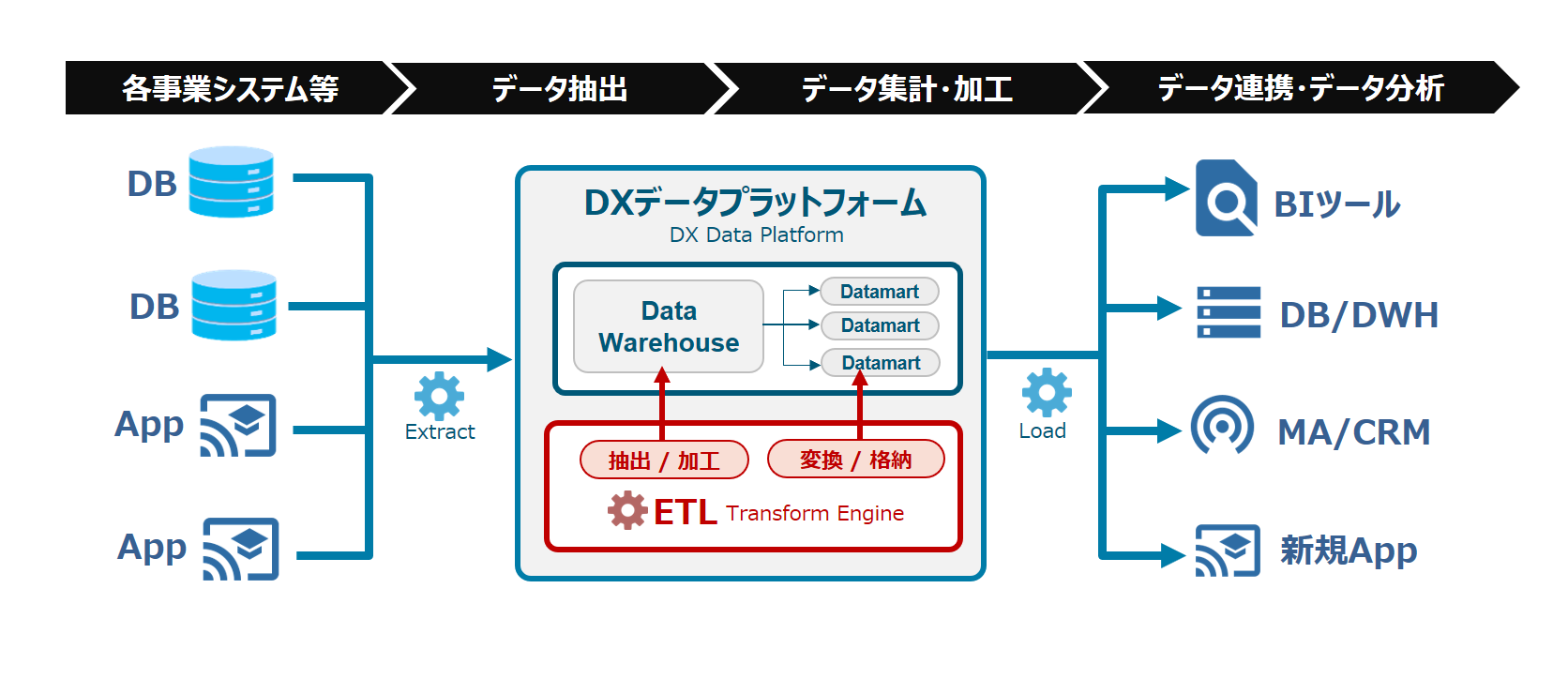 各事業システム等

データ抽出

データ集計・加工

データ連携・データ分析

DB

DB

App

App

Extract

DXデータプラットフォーム
DX Data Platform

Data Warehouse

Datamart

Datamart

Datamart

抽出 / 加工

変換 / 格納

ETL Transform Engine

Load

BIツール

DB/DWH

MA/CRM

新規App